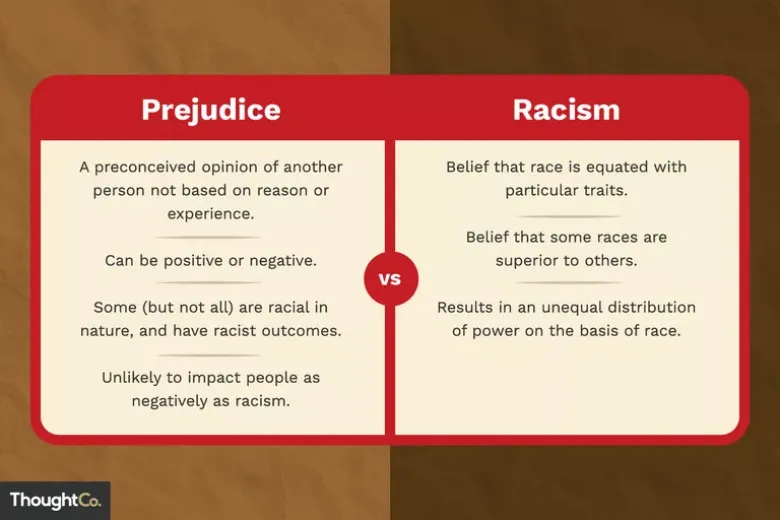 Prejudice

A preconceived opinion of another person not based on reason or experience.

Can be positive or negative.

Some (but not all) are racial in nature, and have racist outcomes.

Unlikely to impact people as negatively as racism.

vs

Racism

Belief that race is equated with particular traits.

Belief that some races are superior to others.

Results in an unequal distribution of power on the basis of race.

ThoughtCo.